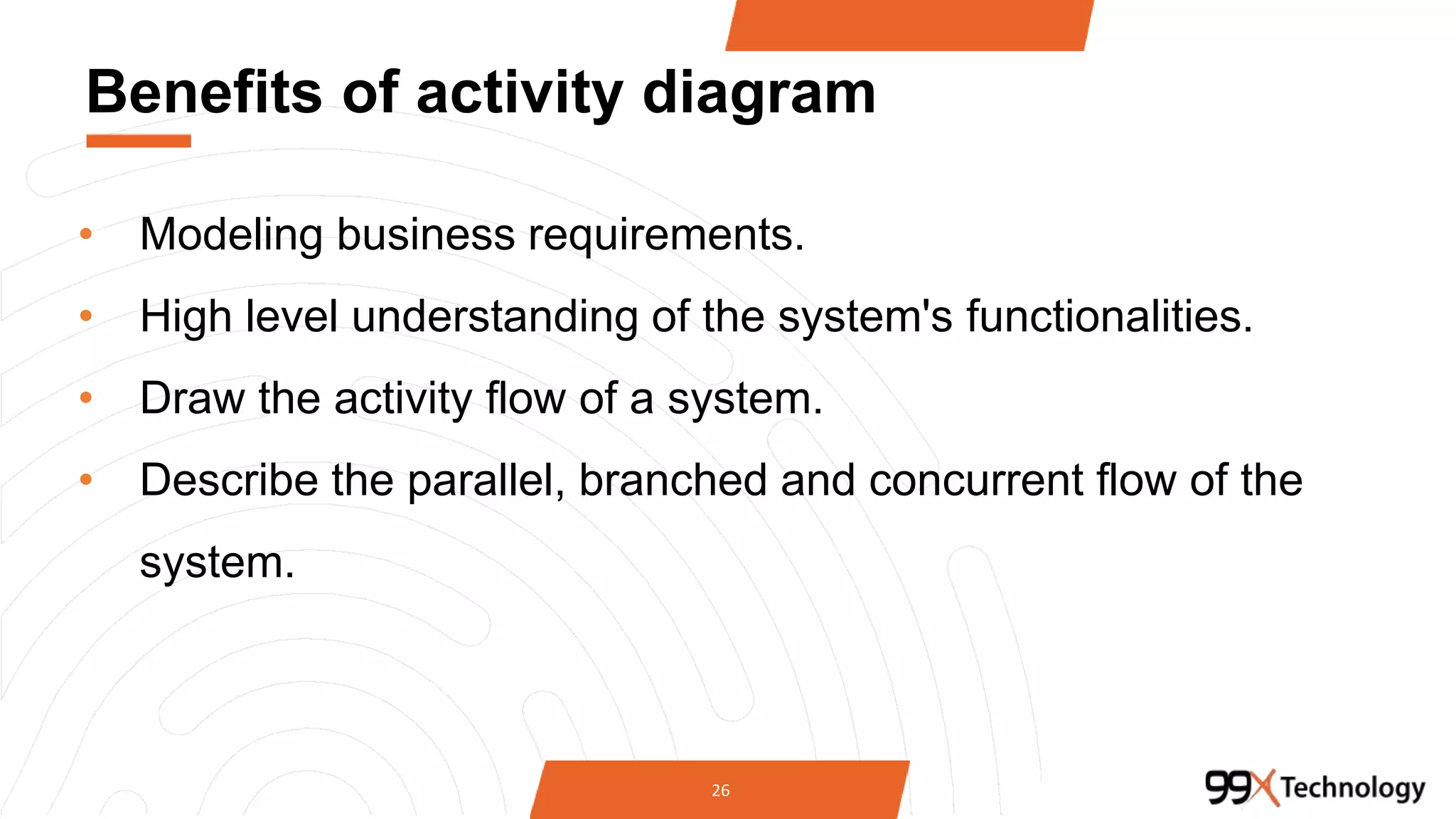 Benefits of activity diagram

• Modeling business requirements.
• High level understanding of the system's functionalities.
• Draw the activity flow of a system.
• Describe the parallel, branched and concurrent flow of the system.

26

99X Technology